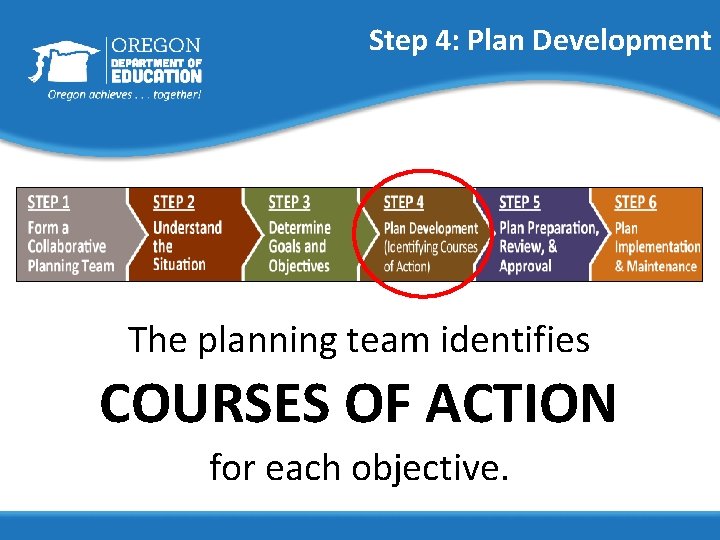 OREGON
DEPARTMENT OF
EDUCATION
Oregon achieves . . . together!

Step 4: Plan Development

STEP 1
Form a Collaborative Planning Team

STEP 2
Understand the Situation

STEP 3
Determine Goals and Objectives

STEP 4
Plan Development (Identifying Courses of Action)

STEP 5
Plan Preparation, Review, & Approval

STEP 6
Plan Implementation & Maintenance

The planning team identifies

COURSES OF ACTION

for each objective.